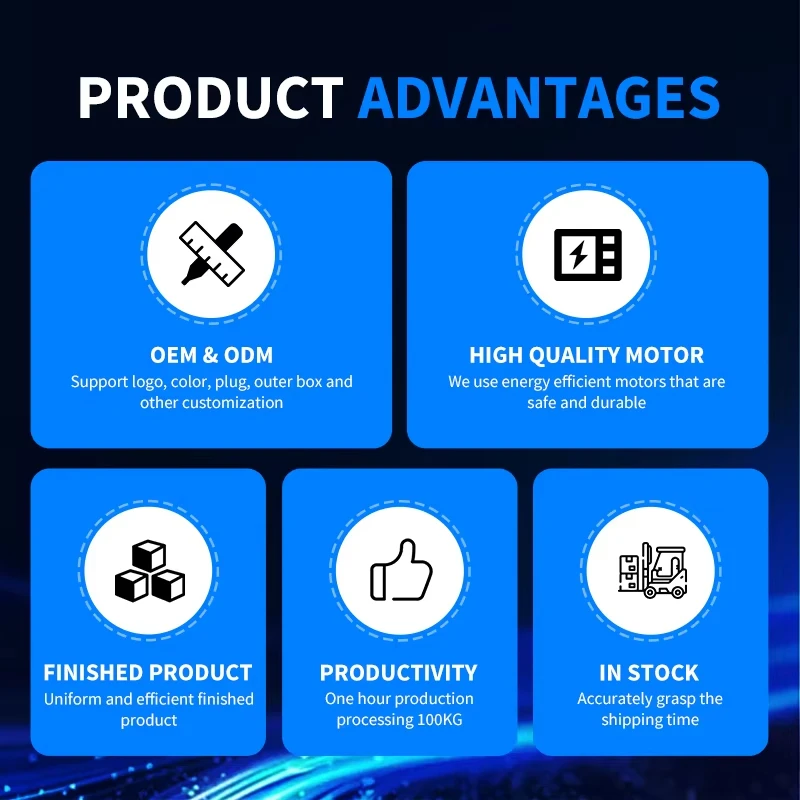 PRODUCT ADVANTAGES

OEM & ODM
Support logo, color, plug, outer box and other customization

HIGH QUALITY MOTOR
We use energy efficient motors that are safe and durable

FINISHED PRODUCT
Uniform and efficient finished product

PRODUCTIVITY
One hour production processing 100KG

IN STOCK
Accurately grasp the shipping time